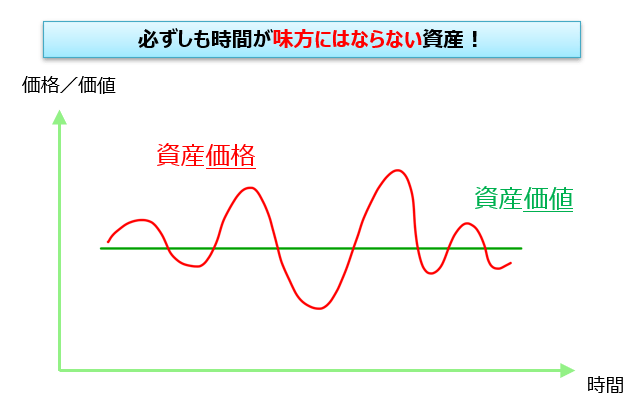 必ずしも時間が味方にはならない資産！

価格／価値

資産価格

資産価値

時間